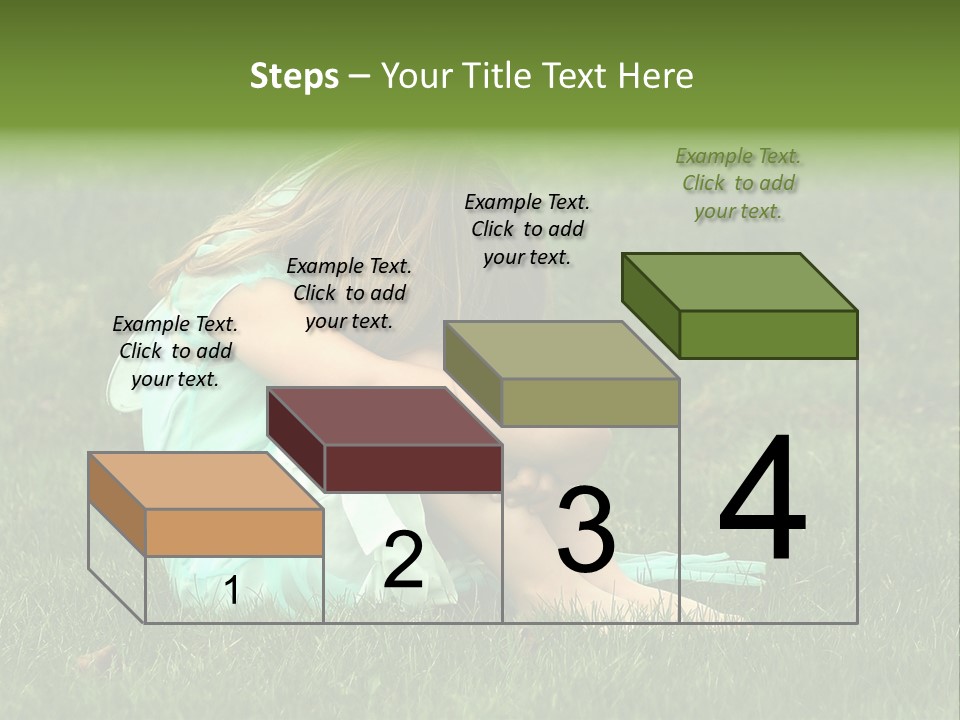 Steps – Your Title Text Here

Example Text. Click to add your text.

Example Text. Click to add your text.

Example Text. Click to add your text.

Example Text. Click to add your text.

1

2

3

4